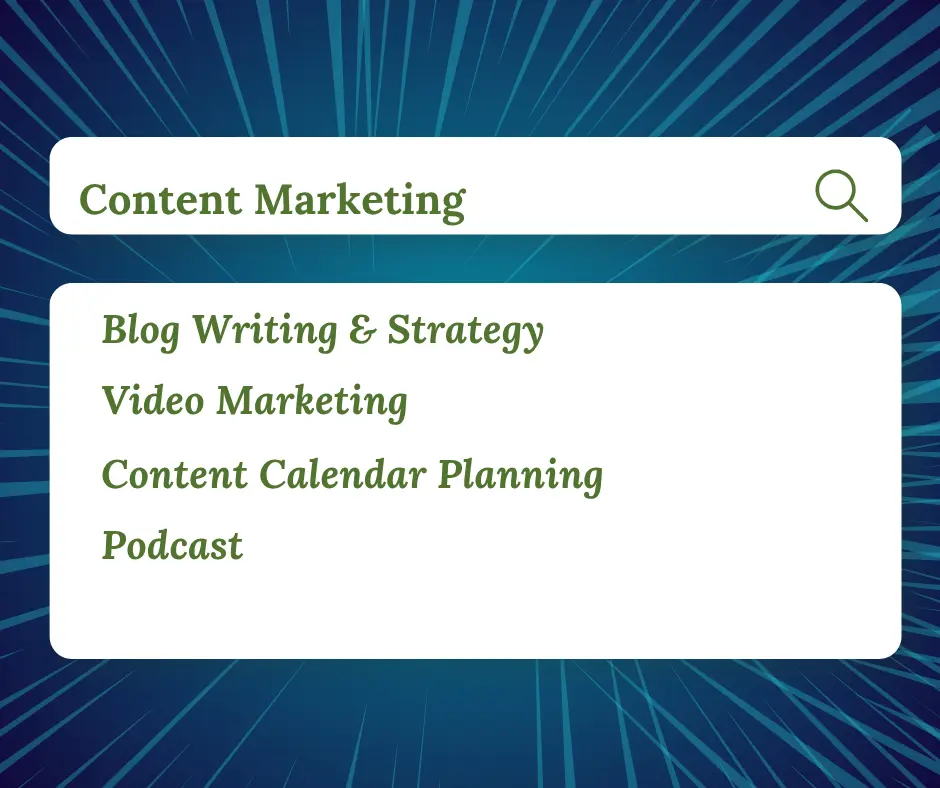 Content Marketing

Blog Writing & Strategy
Video Marketing
Content Calendar Planning
Podcast